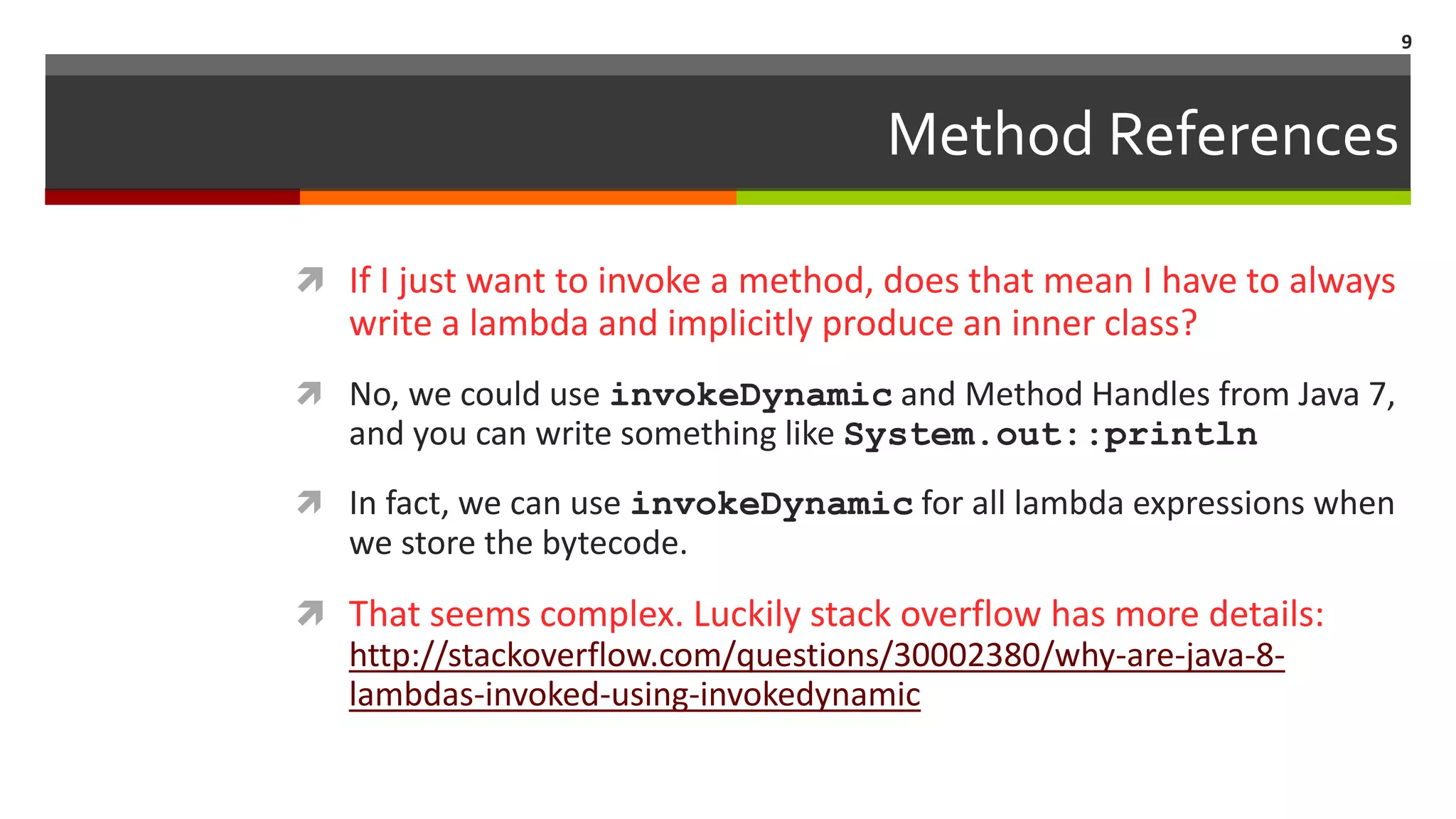 9

Method References

If I just want to invoke a method, does that mean I have to always write a lambda and implicitly produce an inner class?

No, we could use invokeDynamic and Method Handles from Java 7, and you can write something like System.out::println

In fact, we can use invokeDynamic for all lambda expressions when we store the bytecode.

That seems complex. Luckily stack overflow has more details: http://stackoverflow.com/questions/30002380/why-are-java-8-lambdas-invoked-using-invokedynamic